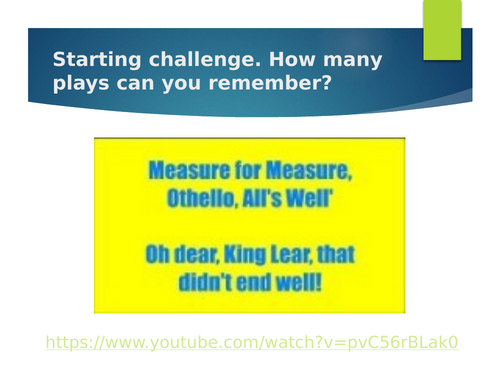 Starting challenge. How many plays can you remember?

Measure for Measure, Othello, All's Well'

Oh dear, King Lear, that didn't end well!

https://www.youtube.com/watch?v=pvC56rBLak0